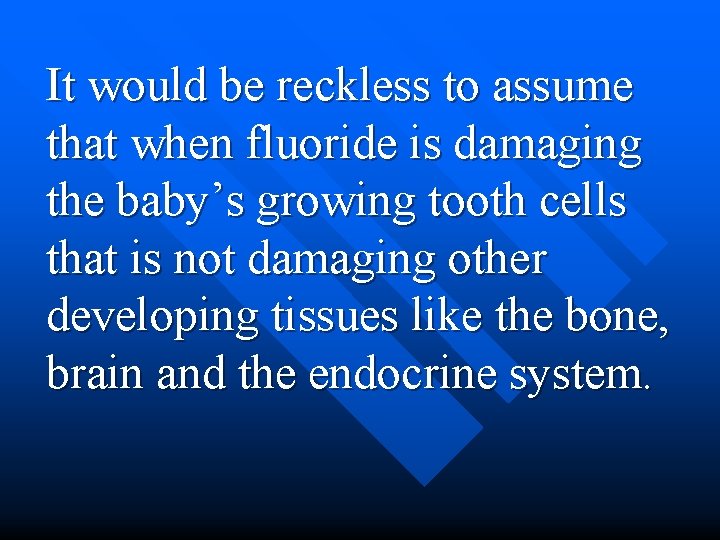 It would be reckless to assume that when fluoride is damaging the baby’s growing tooth cells that is not damaging other developing tissues like the bone, brain and the endocrine system.